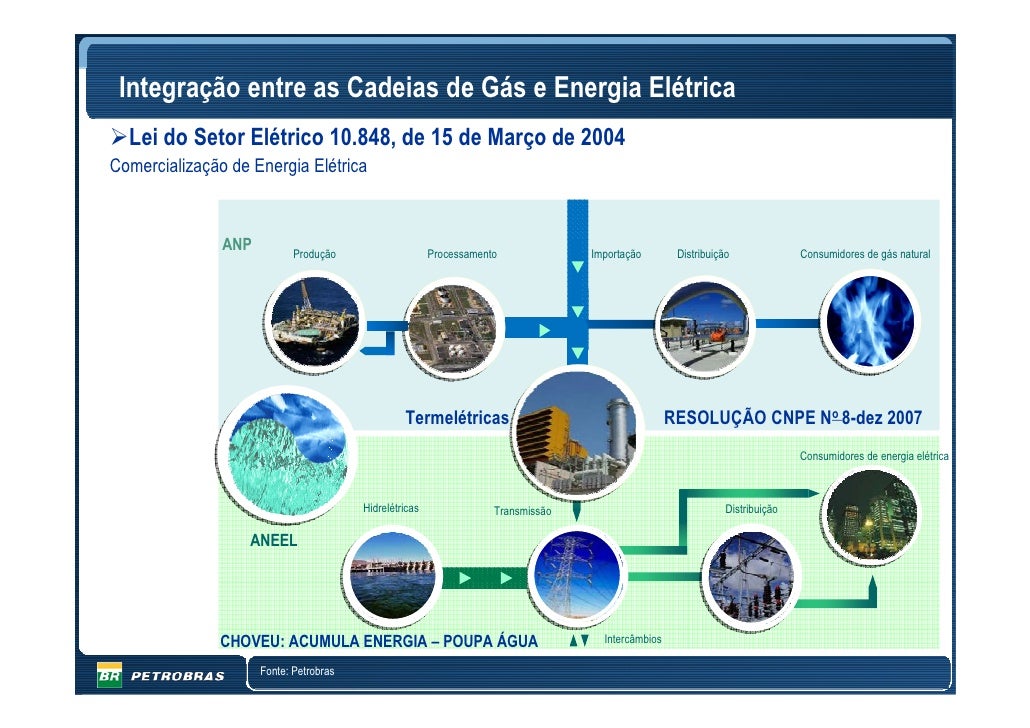 Integração entre as Cadeias de Gás e Energia Elétrica

➢Lei do Setor Elétrico 10.848, de 15 de Março de 2004

Comercialização de Energia Elétrica

ANP

Produção

Processamento

Importação

Distribuição

Consumidores de gás natural

Termelétricas

RESOLUÇÃO CNPE Nº 8-dez 2007

Consumidores de energia elétrica

Hidrelétricas

Transmissão

Distribuição

ANEEL

CHOVEU: ACUMULA ENERGIA – POUPA ÁGUA

Intercâmbios

BR PETROBRAS

Fonte: Petrobras